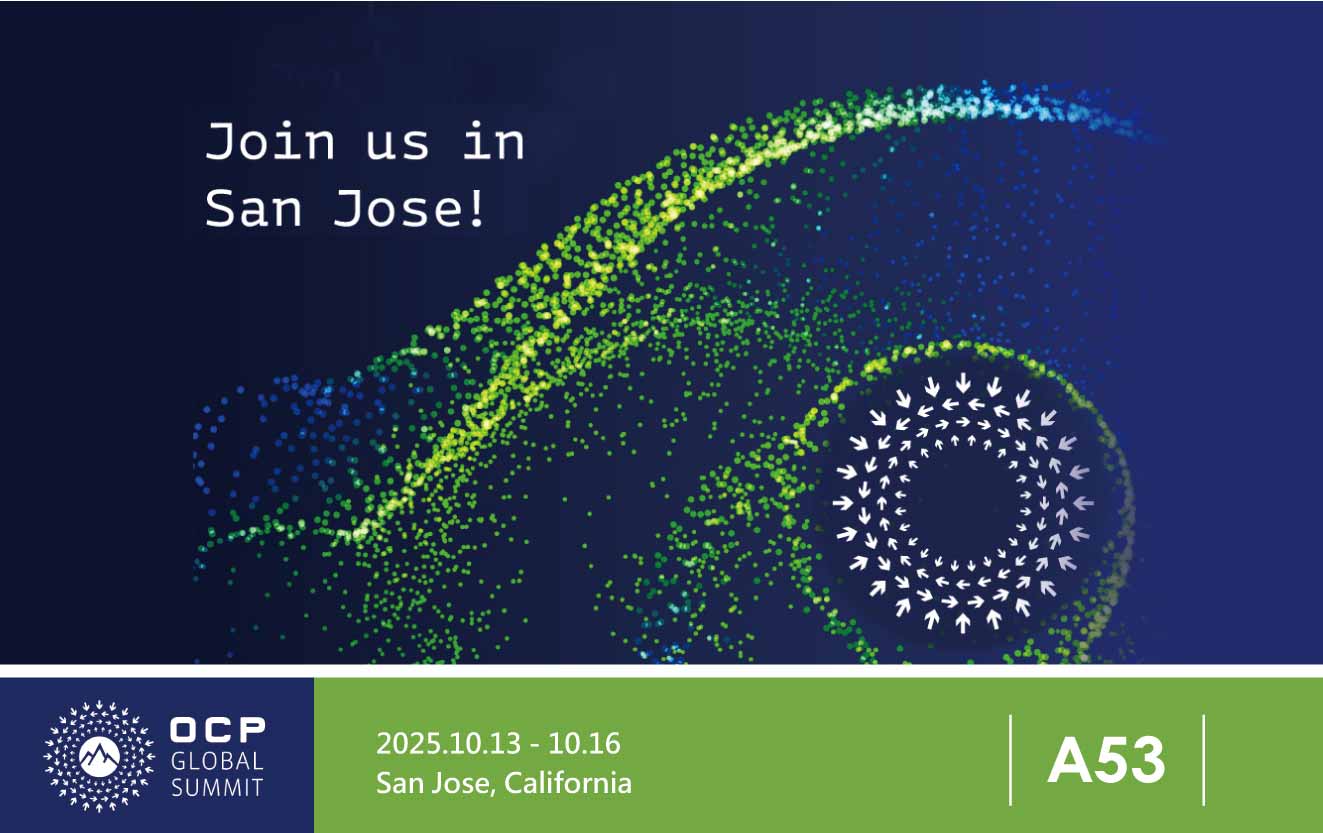 Join us in San Jose!

OCP GLOBAL SUMMIT

2025.10.13 - 10.16
San Jose, California

A53